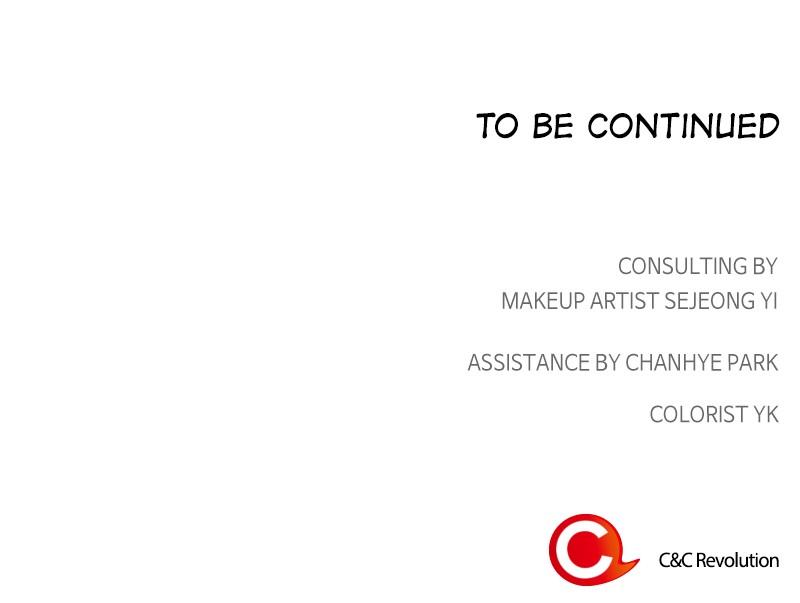 TO BE CONTINUED

CONSULTING BY
MAKEUP ARTIST SEJEONG YI

ASSISTANCE BY CHANHYE PARK

COLORIST YK

C&C Revolution